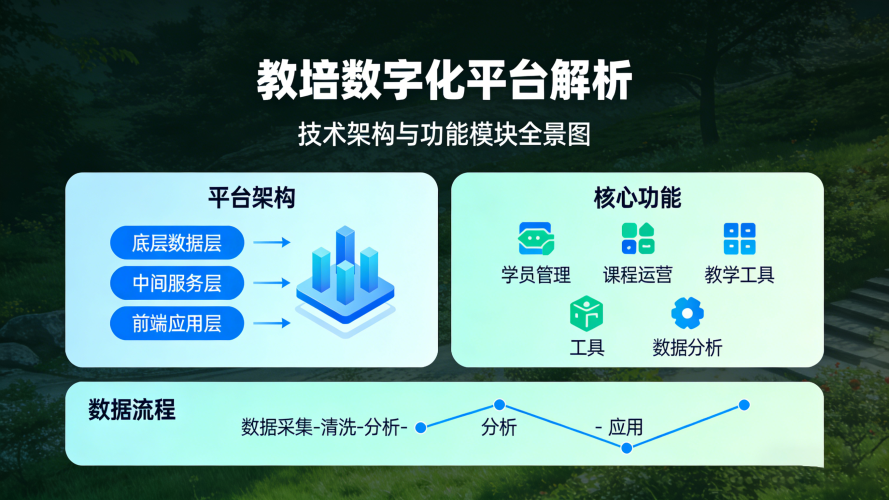 教培数字化平台解析

技术架构与功能模块全景图

平台架构

底层数据层

中间服务层

前端应用层

核心功能

学员管理

课程运营

教学工具

工具

数据分析

数据流程

数据采集-清洗-分析-

分析

- 应用